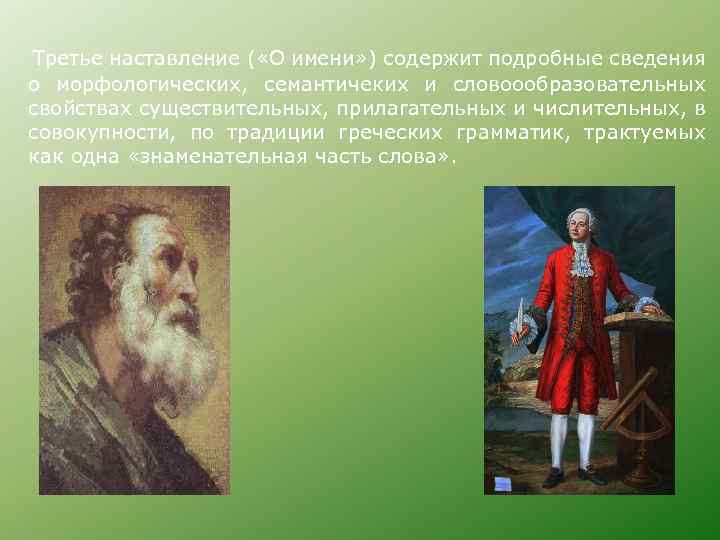 Третье наставление («О имени») содержит подробные сведения о морфологических, семантичеких и словоообразовательных свойствах существительных, прилагательных и числительных, в совокупности, по традиции греческих грамматик, трактуемых как одна «знаменательная часть слова».